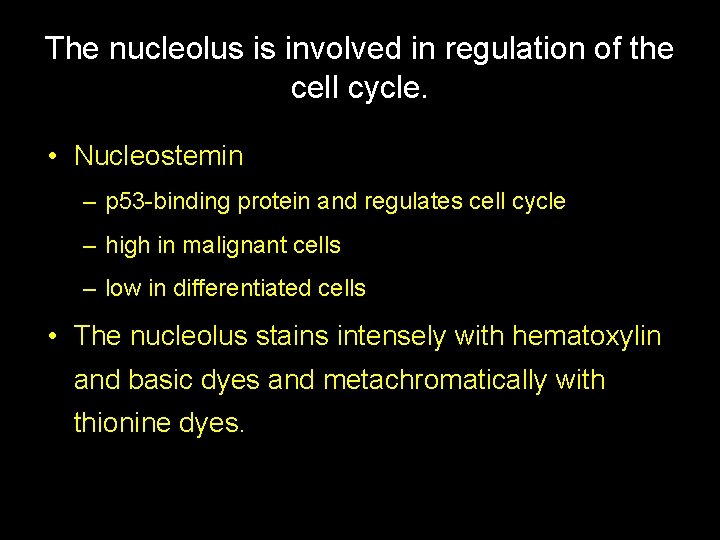 The nucleolus is involved in regulation of the cell cycle.

• Nucleostemin
– p53-binding protein and regulates cell cycle
– high in malignant cells
– low in differentiated cells

• The nucleolus stains intensely with hematoxylin and basic dyes and metachromatically with thionine dyes.